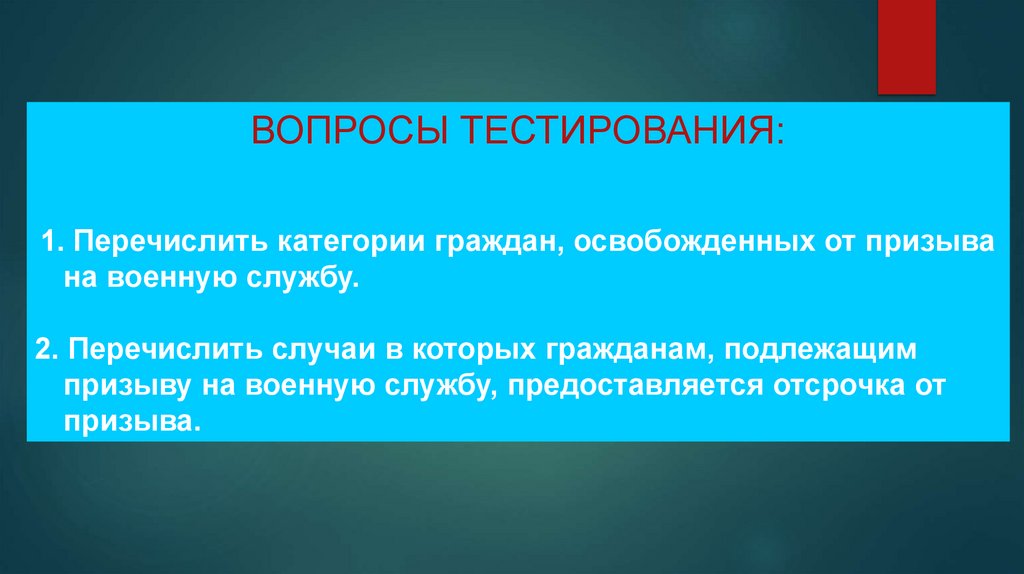 ВОПРОСЫ ТЕСТИРОВАНИЯ:

1. Перечислить категории граждан, освобожденных от призыва на военную службу.

2. Перечислить случаи в которых гражданам, подлежащим призыву на военную службу, предоставляется отсрочка от призыва.